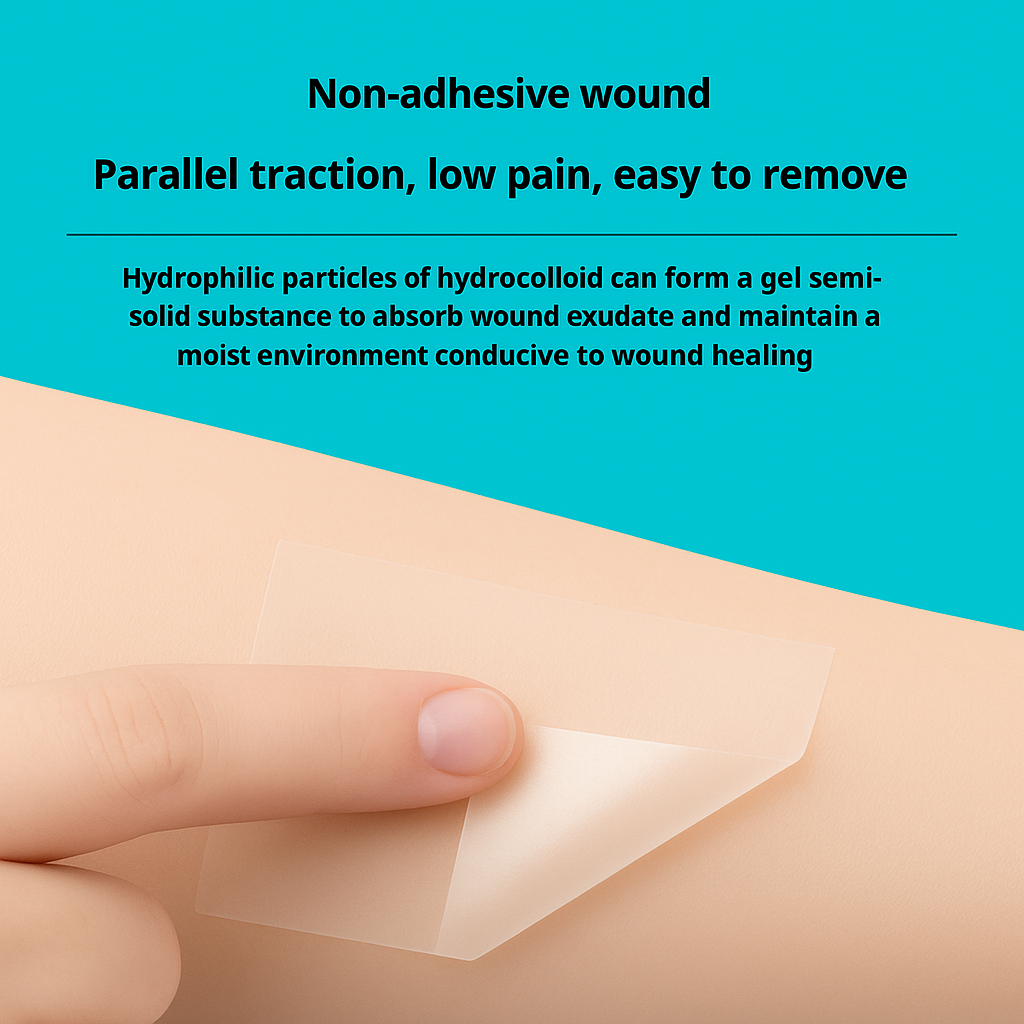 Non-adhesive wound

Parallel traction, low pain, easy to remove

Hydrophilic particles of hydrocolloid can form a gel semi-solid substance to absorb wound exudate and maintain a moist environment conducive to wound healing